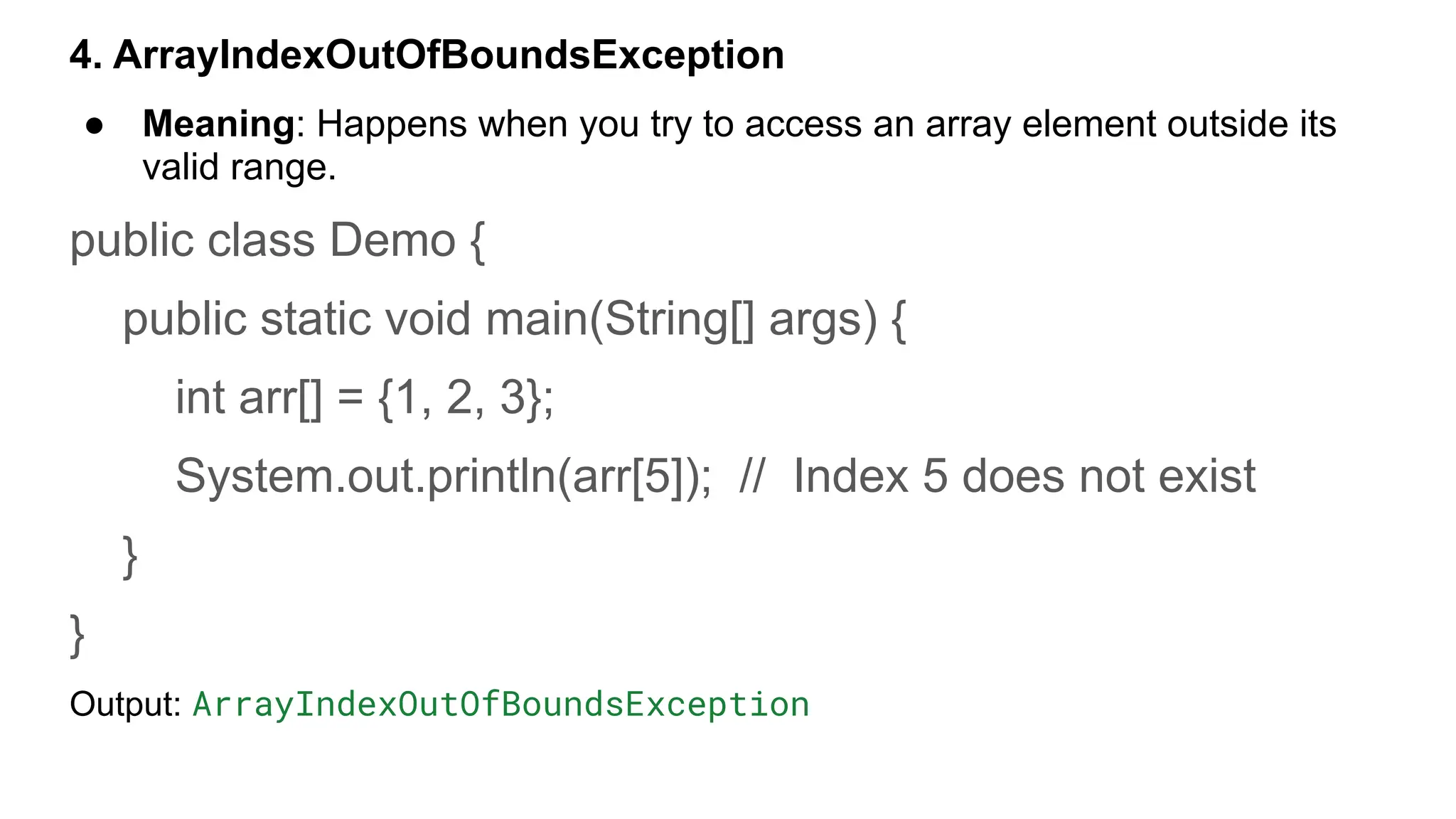 4. ArrayIndexOutOfBoundsException

● Meaning: Happens when you try to access an array element outside its valid range.

public class Demo {

public static void main(String[] args) {

int arr[] = {1, 2, 3};

System.out.println(arr[5]);  //  Index 5 does not exist

}

}

Output: ArrayIndexOutOfBoundsException